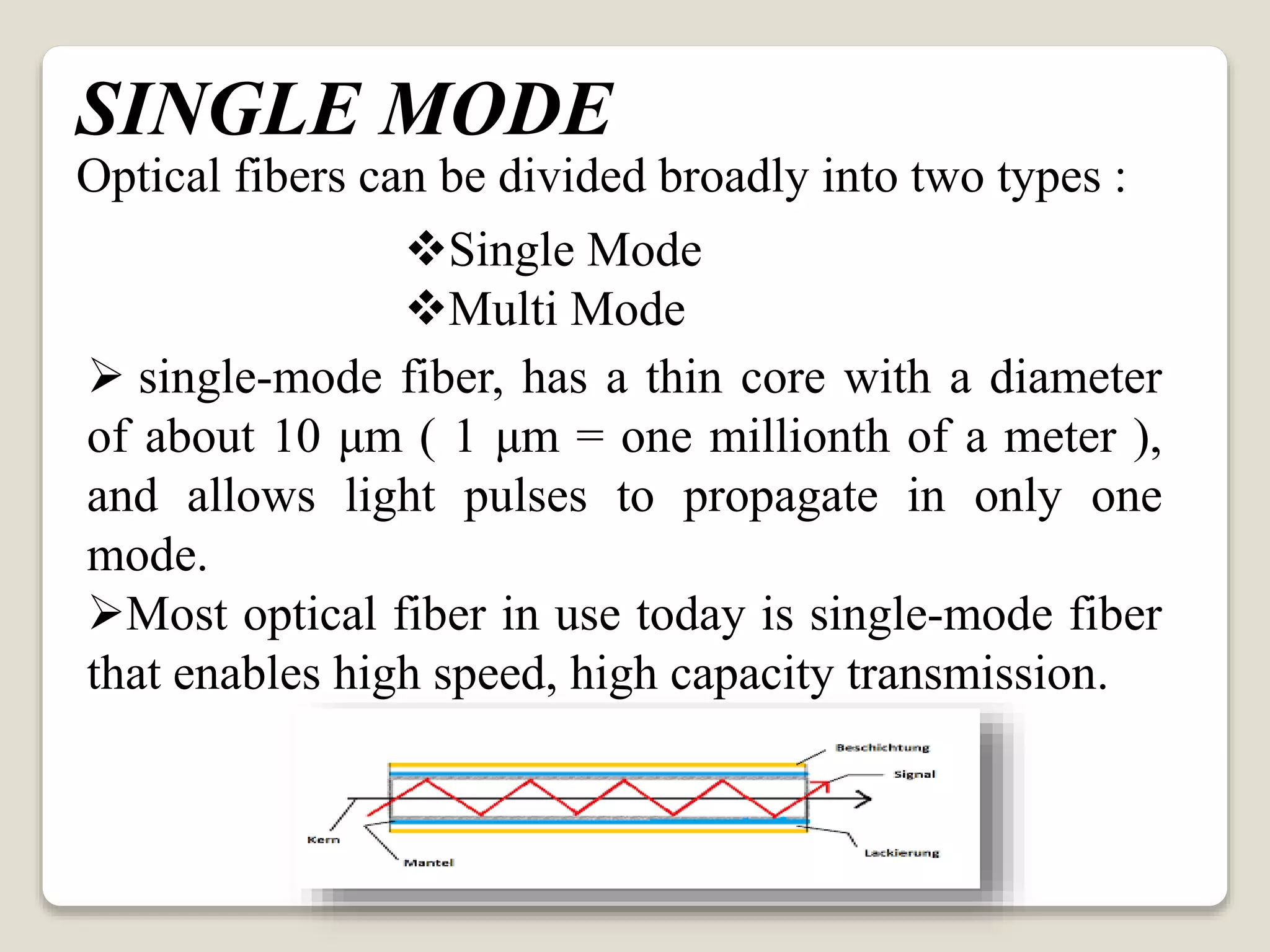 SINGLE MODE

Optical fibers can be divided broadly into two types :

❖Single Mode
❖Multi Mode

➢ single-mode fiber, has a thin core with a diameter of about 10 μm ( 1 μm = one millionth of a meter ), and allows light pulses to propagate in only one mode.

➢Most optical fiber in use today is single-mode fiber that enables high speed, high capacity transmission.

Beschichtung
Signal
Kern
Mantel
Lackierung